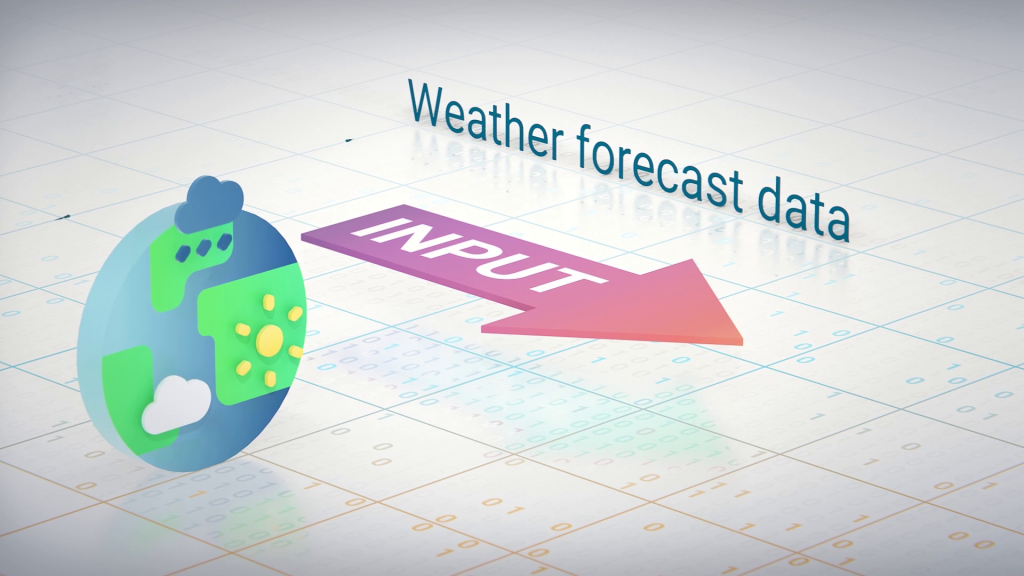 Weather forecast data

INPUT